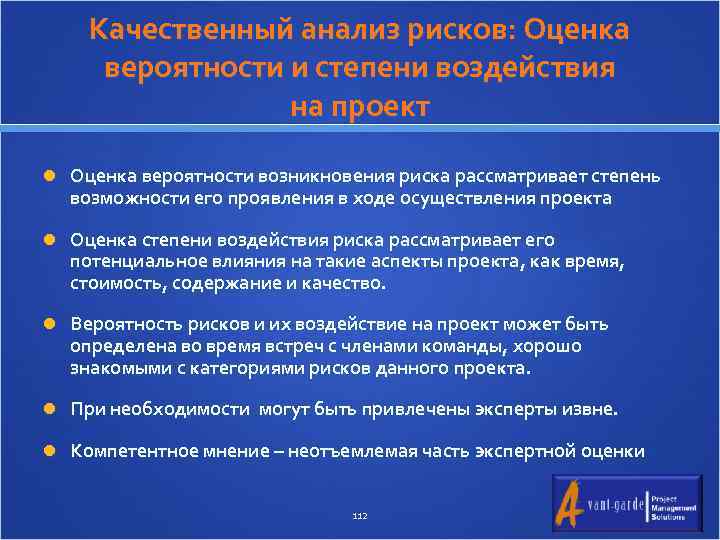 Качественный анализ рисков: Оценка вероятности и степени воздействия на проект

Оценка вероятности возникновения риска рассматривает степень возможности его проявления в ходе осуществления проекта

Оценка степени воздействия риска рассматривает его потенциальное влияния на такие аспекты проекта, как время, стоимость, содержание и качество.

Вероятность рисков и их воздействие на проект может быть определена во время встреч с членами команды, хорошо знакомыми с категориями рисков данного проекта.

При необходимости могут быть привлечены эксперты извне.

Компетентное мнение – неотъемлемая часть экспертной оценки

112

Avant-garde Project Management Solutions